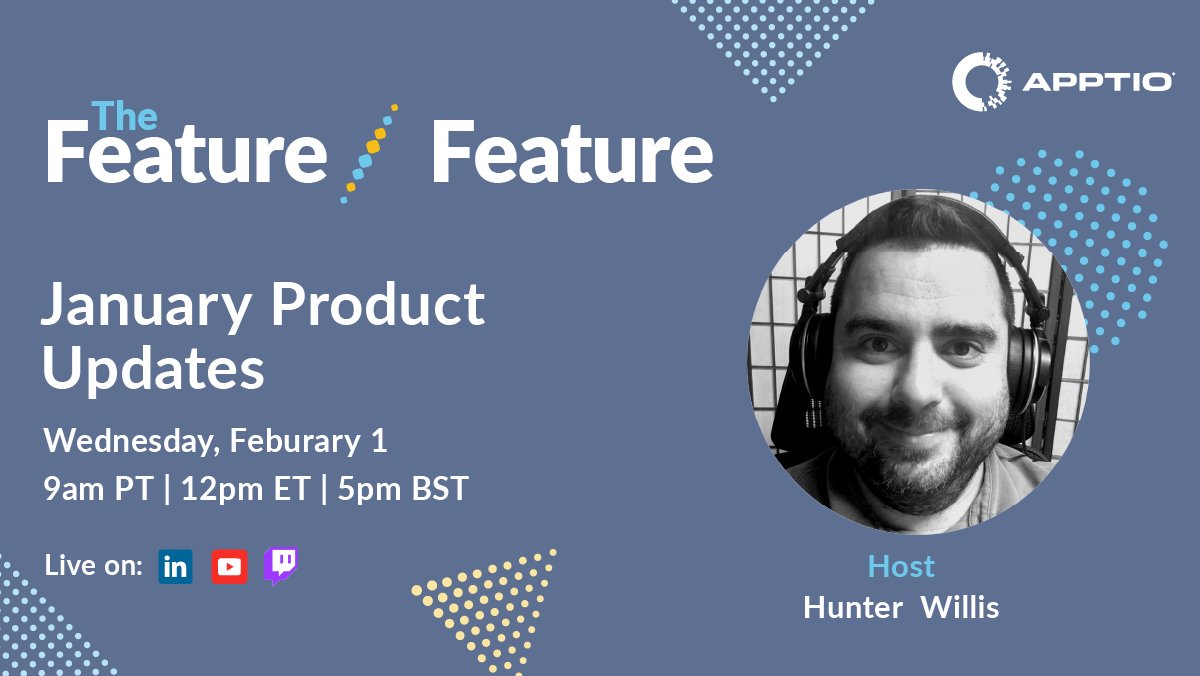 APPTIO

The Feature Feature

January Product Updates

Wednesday, Feburary 1
9am PT | 12pm ET | 5pm BST

Live on: in

Host
Hunter Willis